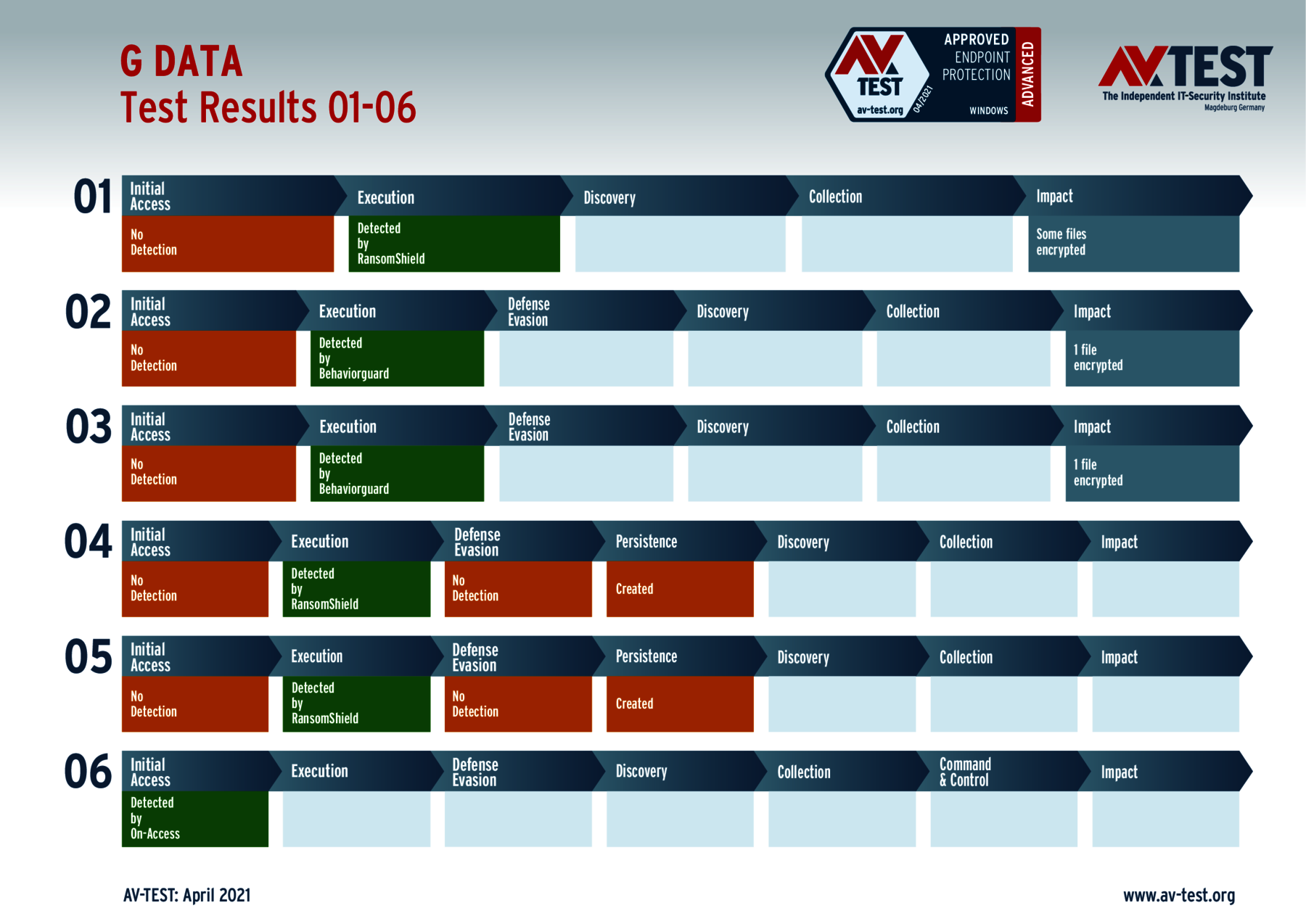 G DATA
Test Results 01-06

AV TEST av-test.org 04/2021 APPROVED ENDPOINT PROTECTION WINDOWS ADVANCED

AV TEST
The Independent IT-Security Institute
Magdeburg Germany

01

| Initial Access | Execution | Discovery | Collection | Impact |
|---|---|---|---|---|
| No Detection | Detected by RansomShield | | | Some files encrypted |

02

| Initial Access | Execution | Defense Evasion | Discovery | Collection | Impact |
|---|---|---|---|---|---|
| No Detection | Detected by Behaviorguard | | | | 1 file encrypted |

03

| Initial Access | Execution | Defense Evasion | Discovery | Collection | Impact |
|---|---|---|---|---|---|
| No Detection | Detected by Behaviorguard | | | | 1 file encrypted |

04

| Initial Access | Execution | Defense Evasion | Persistence | Discovery | Collection | Impact |
|---|---|---|---|---|---|---|
| No Detection | Detected by RansomShield | No Detection | Created | | | |

05

| Initial Access | Execution | Defense Evasion | Persistence | Discovery | Collection | Impact |
|---|---|---|---|---|---|---|
| No Detection | Detected by RansomShield | No Detection | Created | | | |

06

| Initial Access | Execution | Defense Evasion | Discovery | Collection | Command & Control | Impact |
|---|---|---|---|---|---|---|
| Detected by On-Access | | | | | | |

AV-TEST: April 2021

www.av-test.org